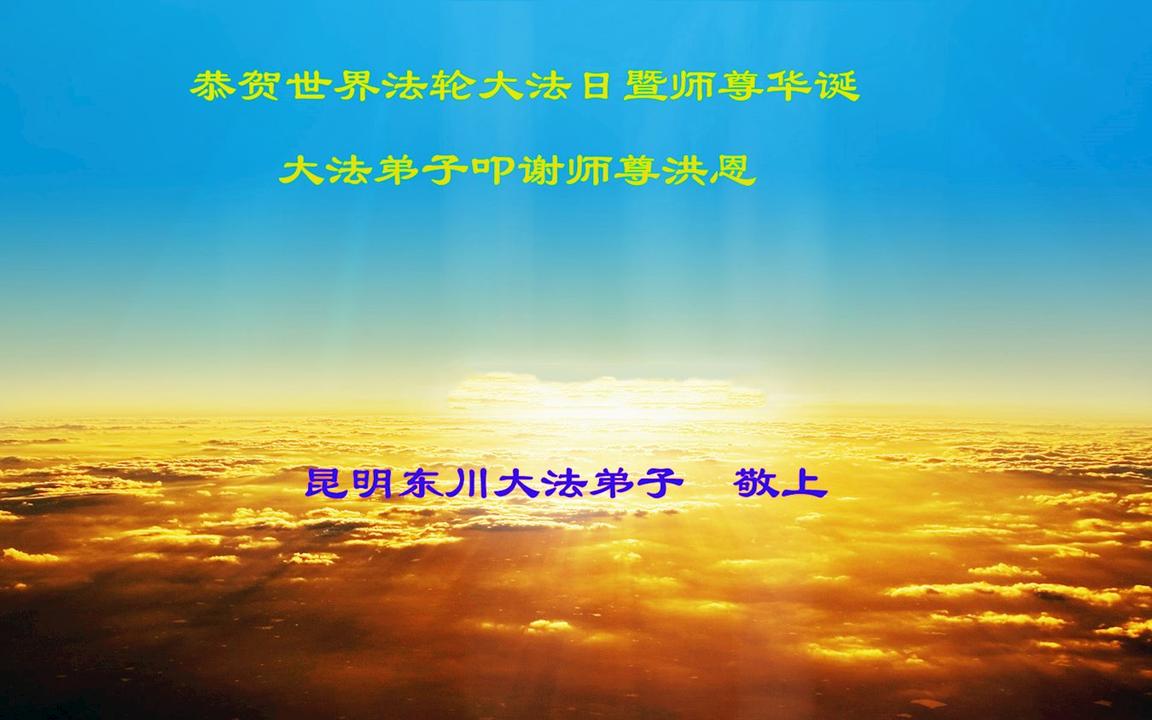 恭贺世界法轮大法日暨师尊华诞

大法弟子叩谢师尊洪恩

昆明东川大法弟子　敬上